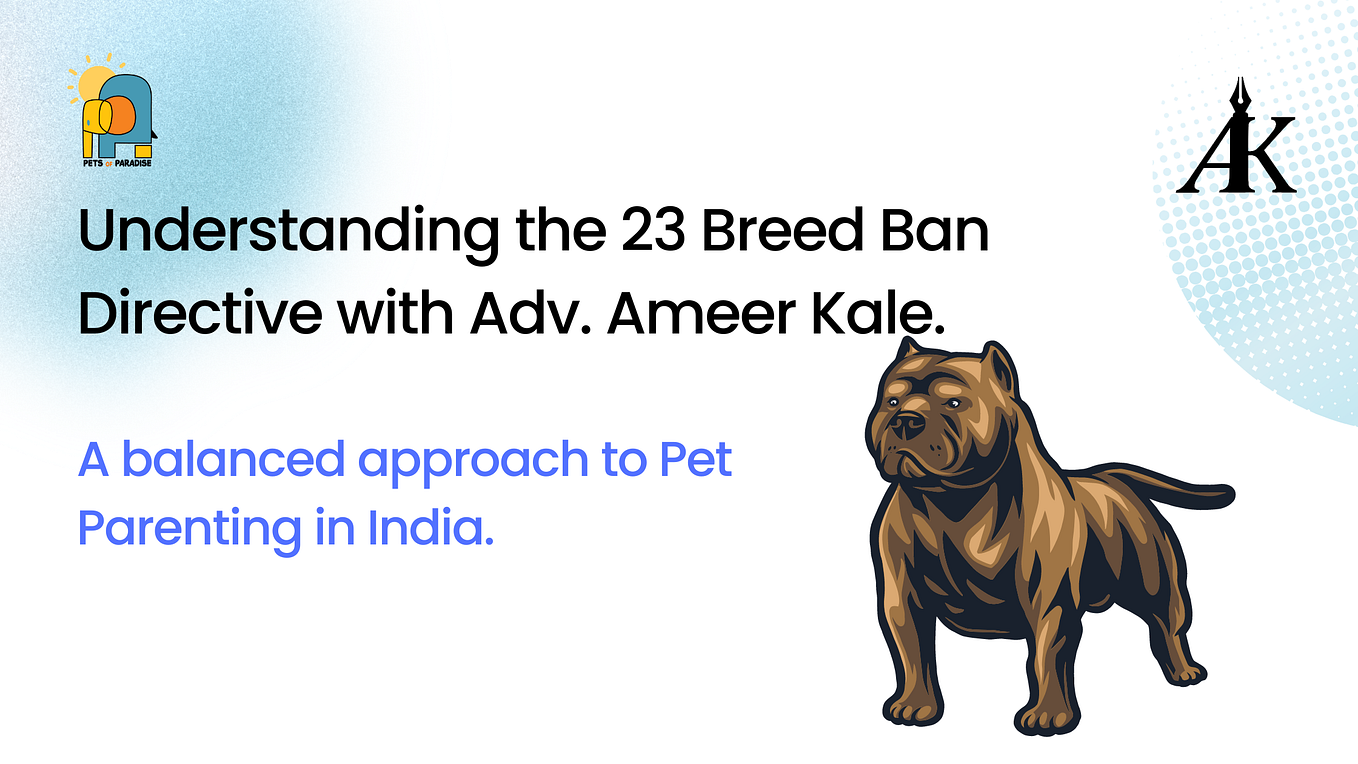 PETS OF PARADISE

AK

Understanding the 23 Breed Ban Directive with Adv. Ameer Kale.

A balanced approach to Pet Parenting in India.